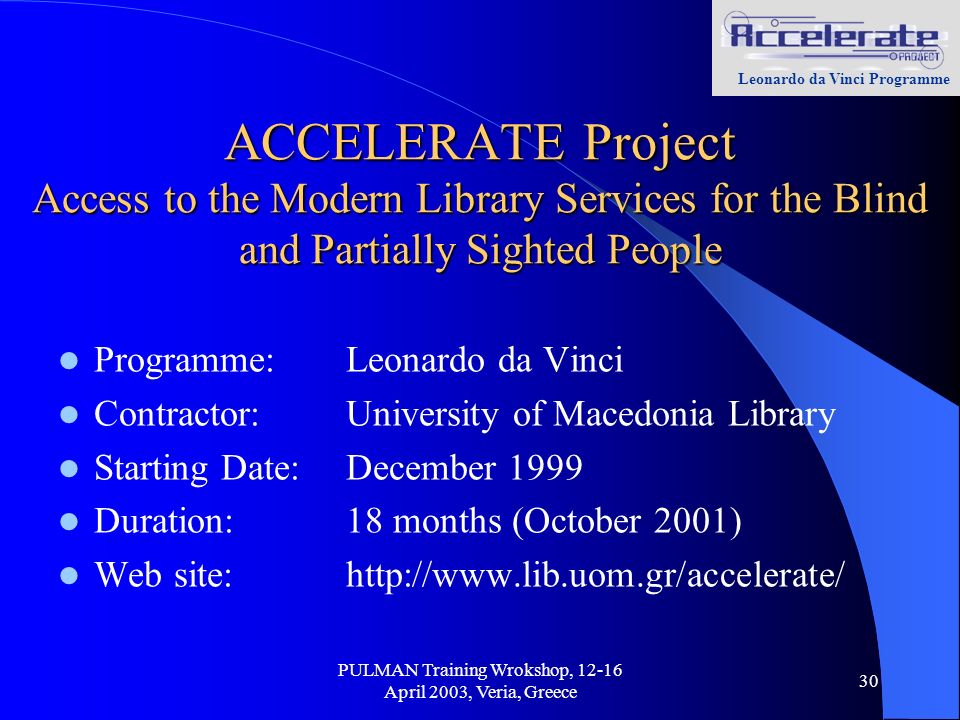 Accelerate
PROJECT
Leonardo da Vinci Programme

ACCELERATE Project
Access to the Modern Library Services for the Blind and Partially Sighted People

- Programme: Leonardo da Vinci
- Contractor: University of Macedonia Library
- Starting Date: December 1999
- Duration: 18 months (October 2001)
- Web site: http://www.lib.uom.gr/accelerate/

PULMAN Training Wrokshop, 12-16 April 2003, Veria, Greece

30